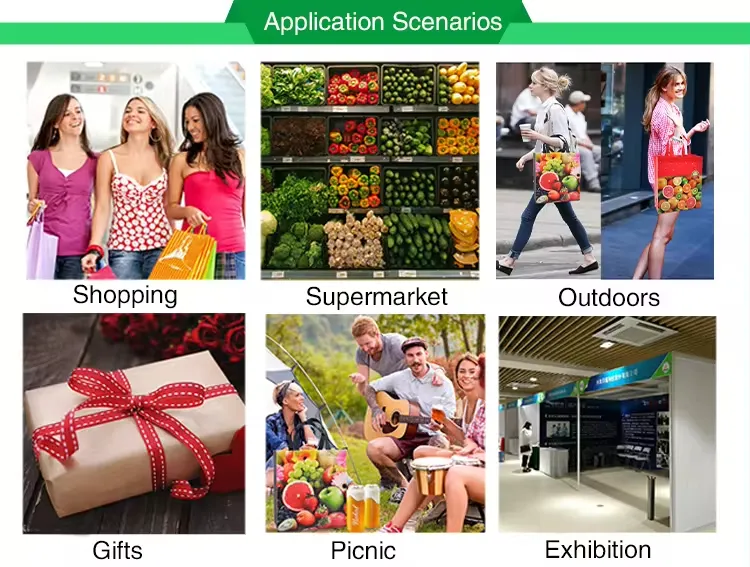 Application Scenarios

Shopping

Supermarket

Outdoors

Gifts

Picnic

Exhibition